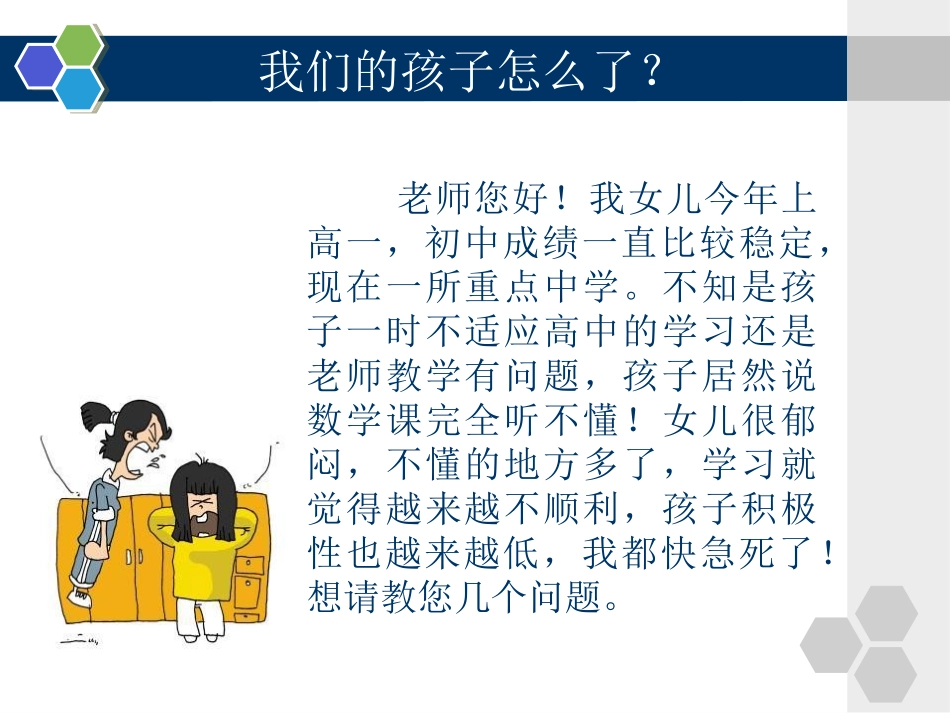 我们的孩子怎么了？

老师您好！我女儿今年上高一，初中成绩一直比较稳定，现在一所重点中学。不知是孩子一时不适应高中的学习还是老师教学有问题，孩子居然说数学课完全听不懂！女儿很郁闷，不懂的地方多了，学习就觉得越来越不顺利，孩子积极性也越来越低，我都快急死了！想请教您几个问题。